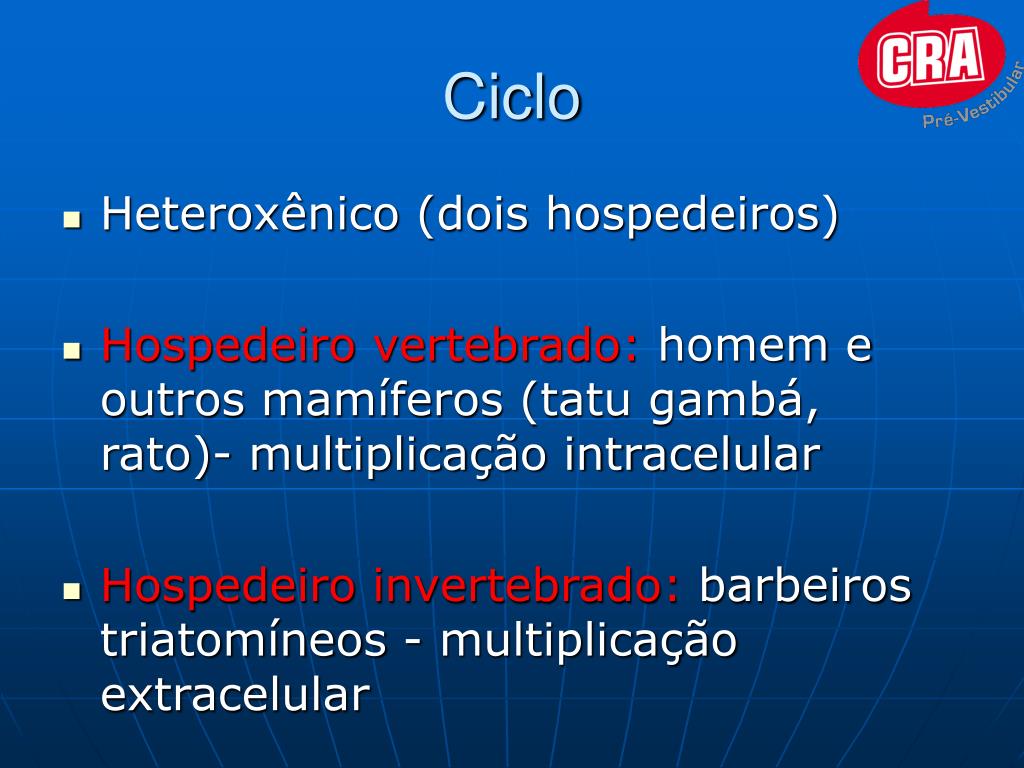 CRA
Pré-Vestibular

Ciclo

- Heteroxênico (dois hospedeiros)

- Hospedeiro vertebrado: homem e outros mamíferos (tatu gambá, rato)- multiplicação intracelular

- Hospedeiro invertebrado: barbeiros triatomíneos - multiplicação extracelular